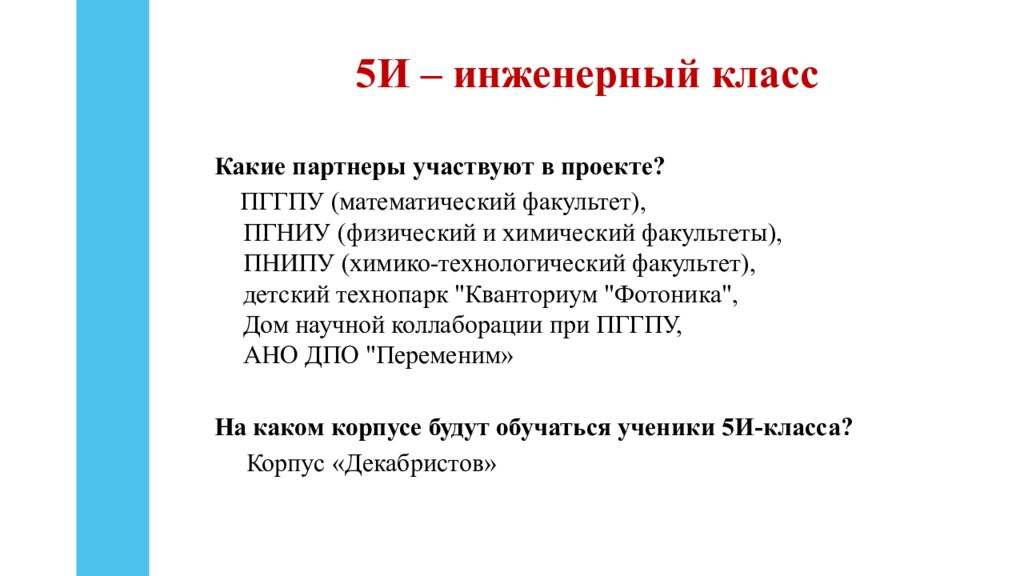 5И – инженерный класс

Какие партнеры участвуют в проекте?

ПГГПУ (математический факультет),
ПГНИУ (физический и химический факультеты),
ПНИПУ (химико-технологический факультет),
детский технопарк "Кванториум "Фотоника",
Дом научной коллаборации при ПГГПУ,
АНО ДПО "Переменим»

На каком корпусе будут обучаться ученики 5И-класса?

Корпус «Декабристов»